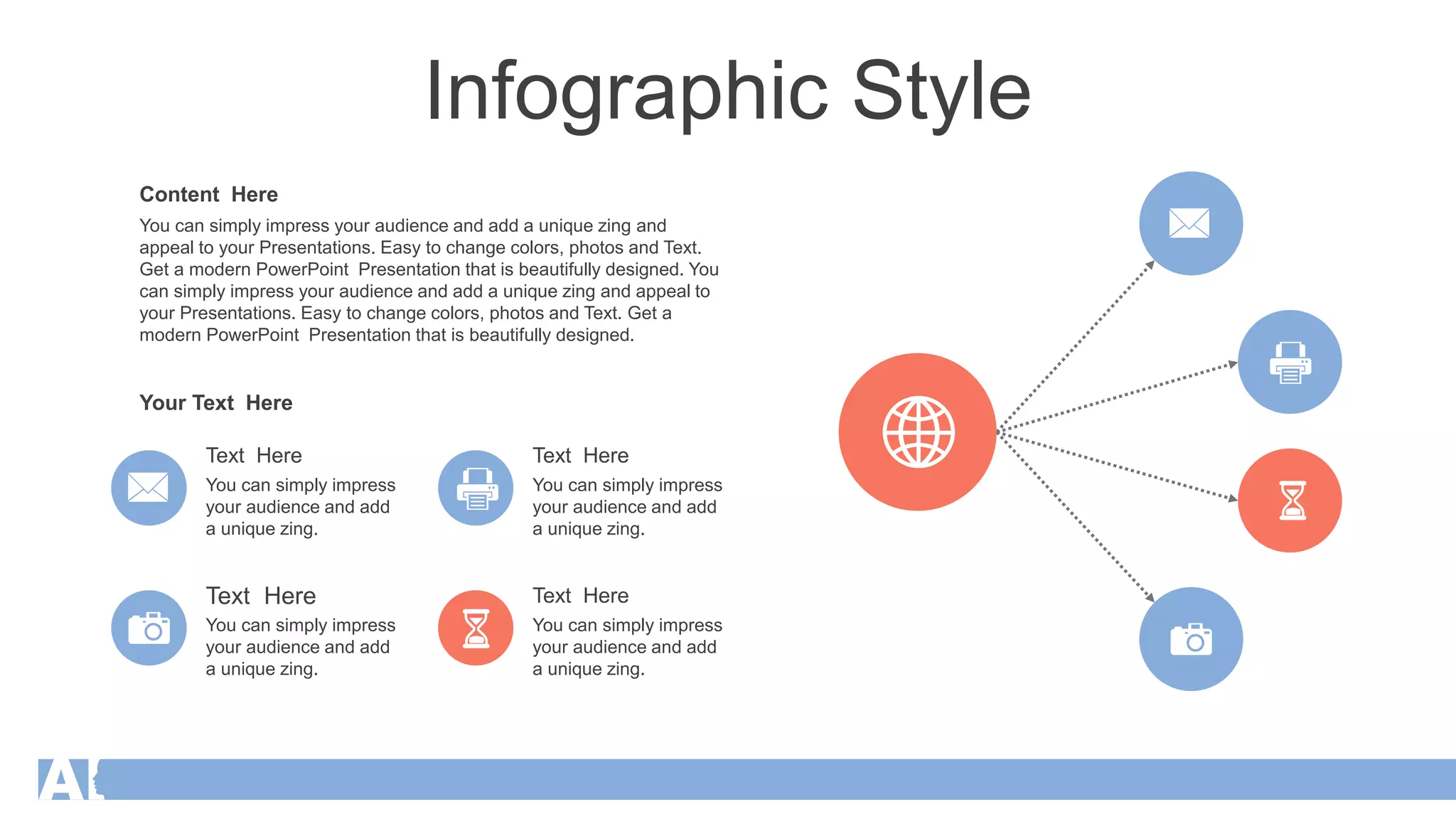 Infographic Style

Content Here

You can simply impress your audience and add a unique zing and appeal to your Presentations. Easy to change colors, photos and Text. Get a modern PowerPoint Presentation that is beautifully designed. You can simply impress your audience and add a unique zing and appeal to your Presentations. Easy to change colors, photos and Text. Get a modern PowerPoint Presentation that is beautifully designed.

Your Text Here

Text Here
You can simply impress your audience and add a unique zing.

Text Here
You can simply impress your audience and add a unique zing.

Text Here
You can simply impress your audience and add a unique zing.

Text Here
You can simply impress your audience and add a unique zing.

AI